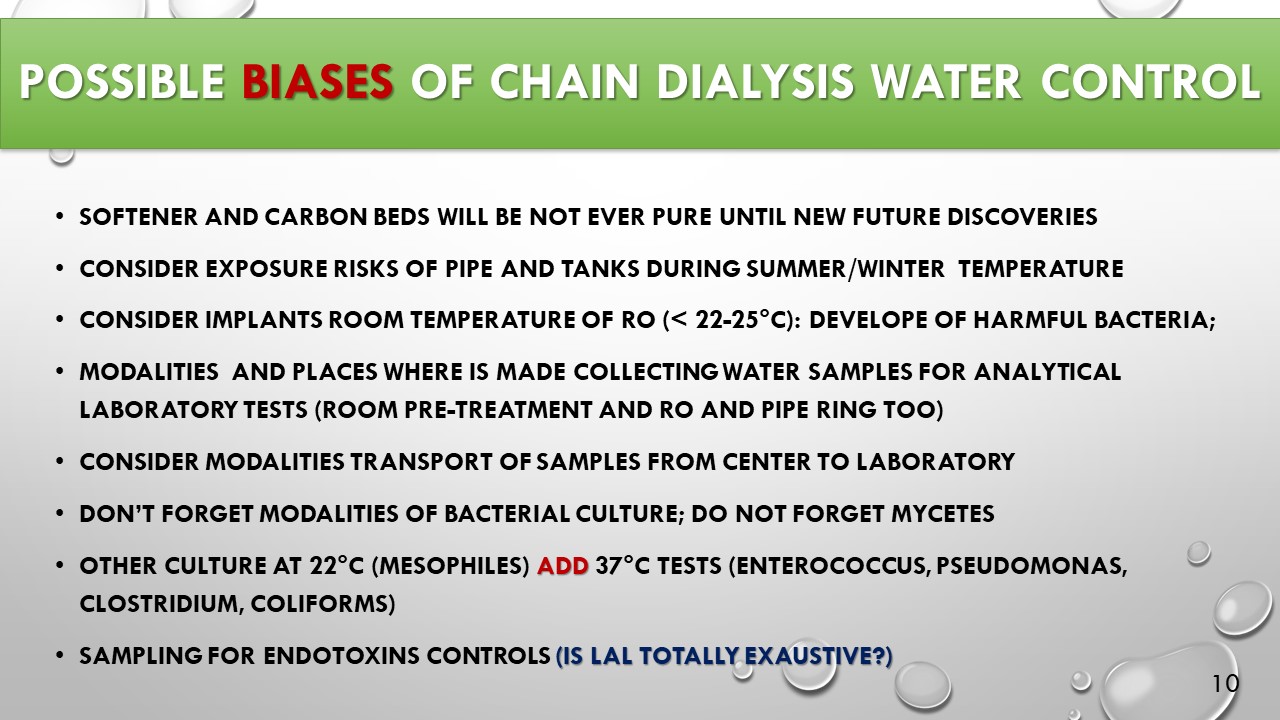 POSSIBLE BIASES OF CHAIN DIALYSIS WATER CONTROL

• SOFTENER AND CARBON BEDS WILL BE NOT EVER PURE UNTIL NEW FUTURE DISCOVERIES

• CONSIDER EXPOSURE RISKS OF PIPE AND TANKS DURING SUMMER/WINTER TEMPERATURE

• CONSIDER IMPLANTS ROOM TEMPERATURE OF RO (< 22-25°C): DEVELOPE OF HARMFUL BACTERIA;

• MODALITIES AND PLACES WHERE IS MADE COLLECTING WATER SAMPLES FOR ANALYTICAL LABORATORY TESTS (ROOM PRE-TREATMENT AND RO AND PIPE RING TOO)

• CONSIDER MODALITIES TRANSPORT OF SAMPLES FROM CENTER TO LABORATORY

• DON'T FORGET MODALITIES OF BACTERIAL CULTURE; DO NOT FORGET MYCETES

• OTHER CULTURE AT 22°C (MESOPHILES) ADD 37°C TESTS (ENTEROCOCCUS, PSEUDOMONAS, CLOSTRIDIUM, COLIFORMS)

• SAMPLING FOR ENDOTOXINS CONTROLS (IS LAL TOTALLY EXAUSTIVE?)

10